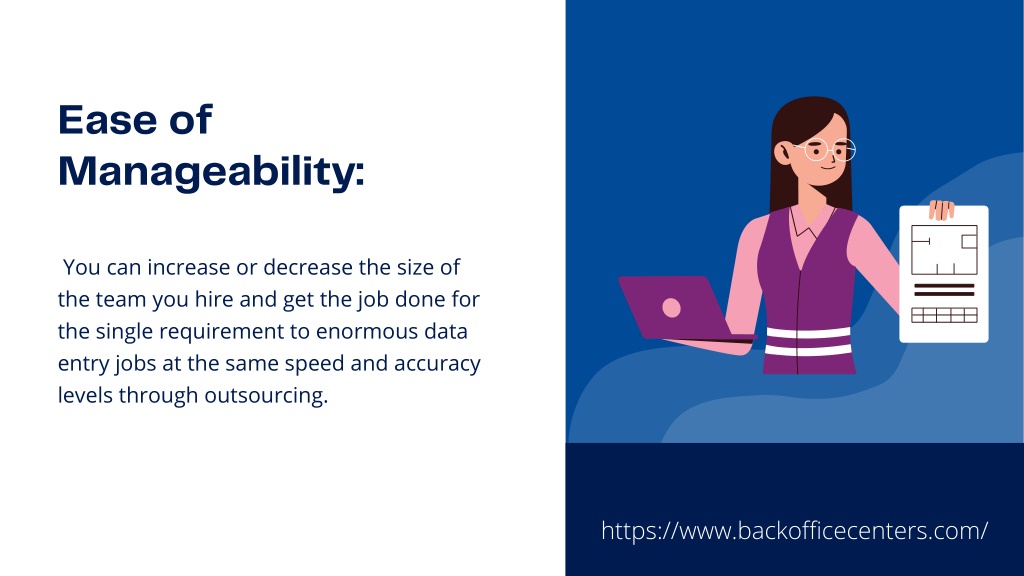 Ease of Manageability:

You can increase or decrease the size of the team you hire and get the job done for the single requirement to enormous data entry jobs at the same speed and accuracy levels through outsourcing.

https://www.backofficecenters.com/